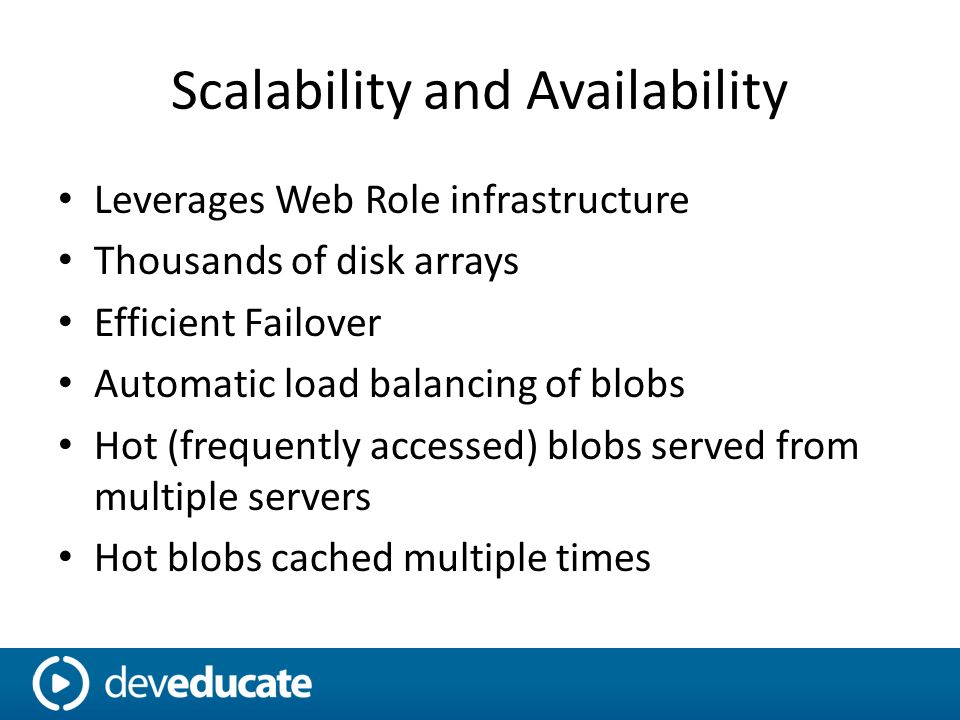 Scalability and Availability

• Leverages Web Role infrastructure
• Thousands of disk arrays
• Efficient Failover
• Automatic load balancing of blobs
• Hot (frequently accessed) blobs served from multiple servers
• Hot blobs cached multiple times

deveducate